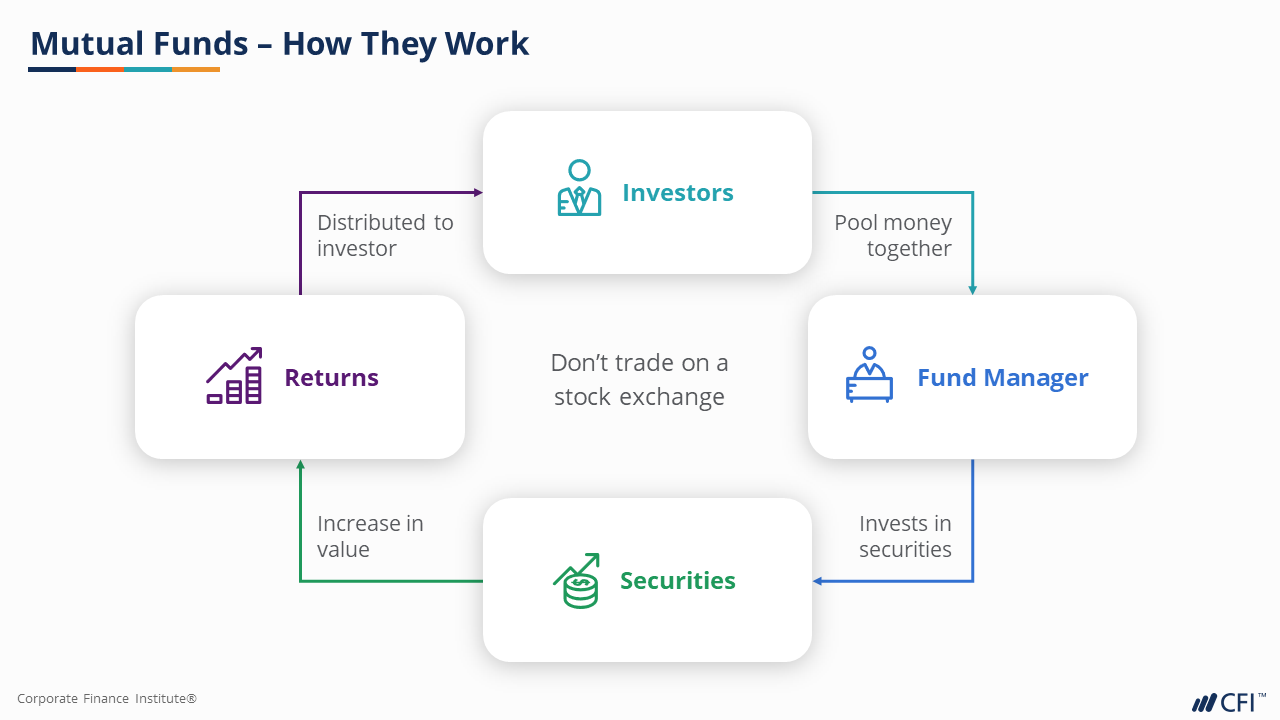 Mutual Funds – How They Work

Investors

Pool money together

Fund Manager

Invests in securities

Securities

Increase in value

Returns

Distributed to investor

Don't trade on a stock exchange

Corporate Finance Institute®

CFI™